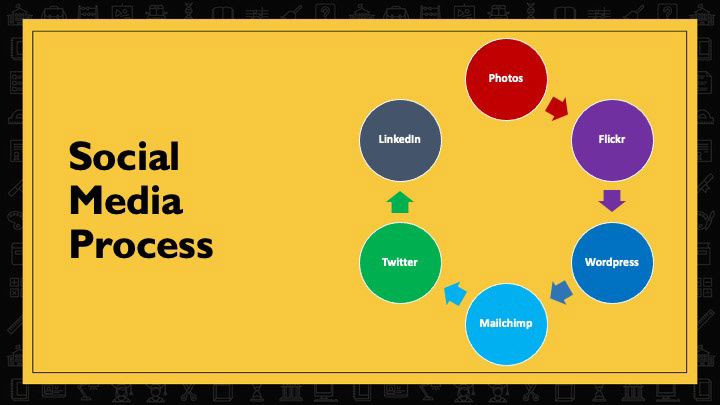 Social Media Process

Photos

Flickr

Wordpress

Mailchimp

Twitter

LinkedIn